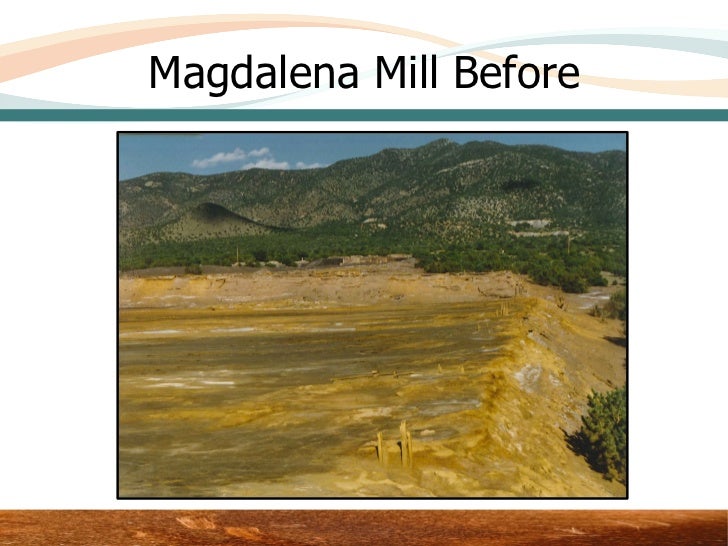 Magdalena Mill Before